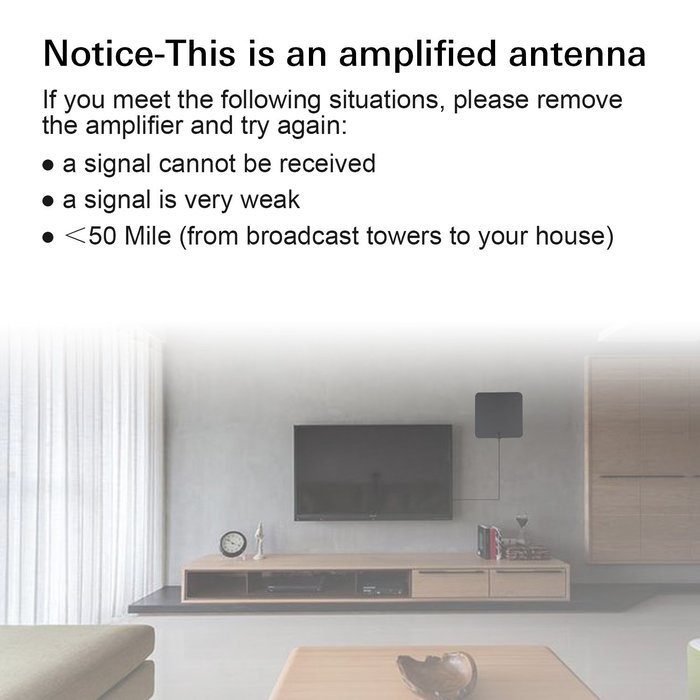 Notice-This is an amplified antenna

If you meet the following situations, please remove the amplifier and try again:

● a signal cannot be received

● a signal is very weak

● <50 Mile (from broadcast towers to your house)